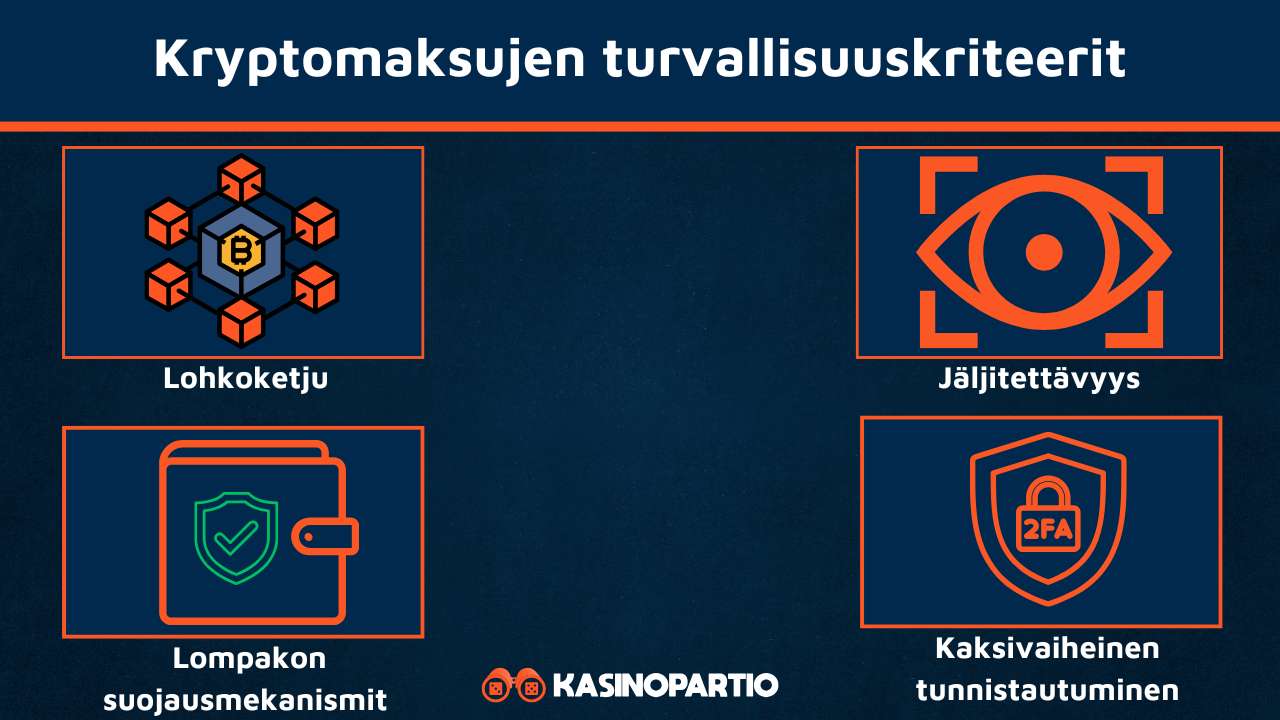 Kryptomaksujen turvallisuuskriteerit

B

Lohkoketju

Jäljitettävyys

Lompakon suojausmekanismit

2FA

Kaksivaiheinen tunnistautuminen

KASINOPARTIO